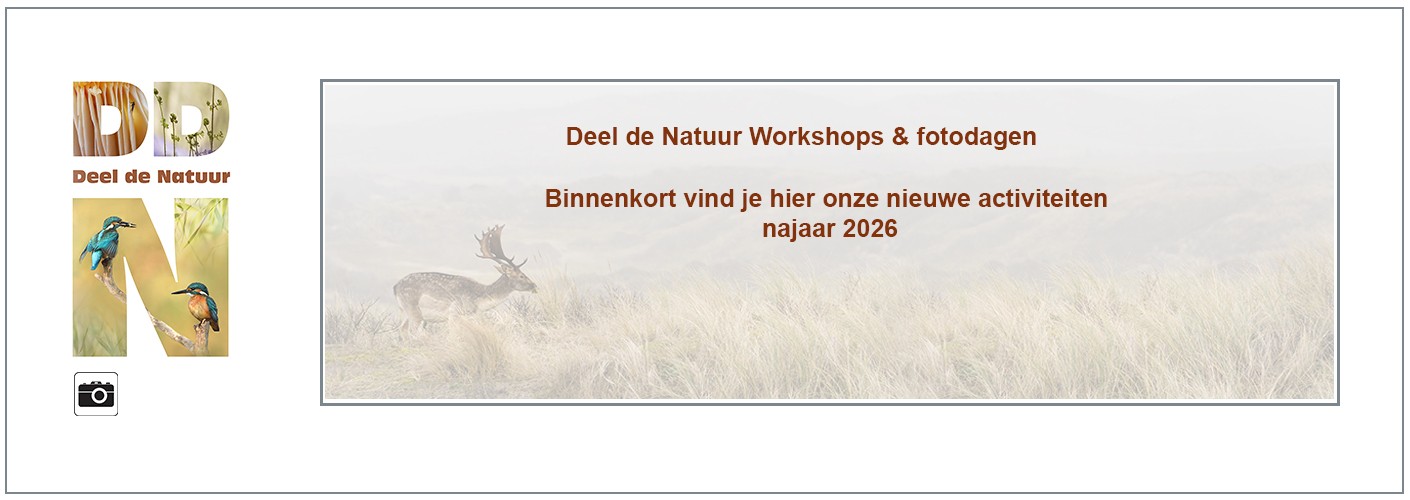 DD
Deel de Natuur
N

Deel de Natuur Workshops & fotodagen

Binnenkort vind je hier onze nieuwe activiteiten
najaar 2026